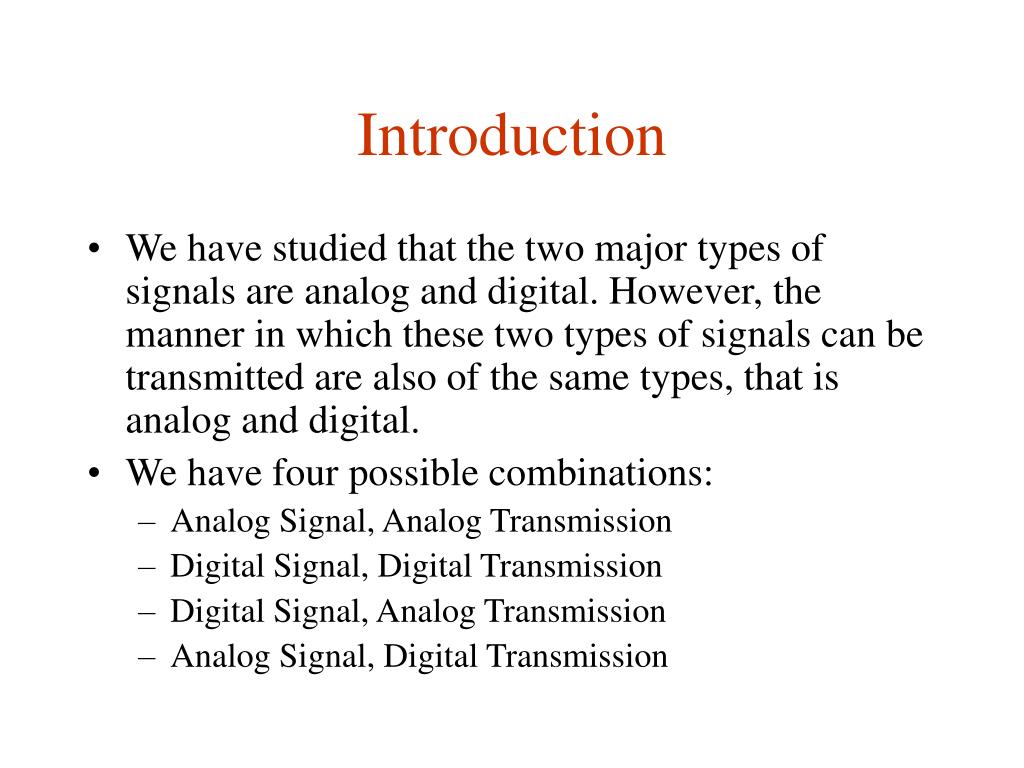 Introduction

• We have studied that the two major types of signals are analog and digital. However, the manner in which these two types of signals can be transmitted are also of the same types, that is analog and digital.
• We have four possible combinations:
– Analog Signal, Analog Transmission
– Digital Signal, Digital Transmission
– Digital Signal, Analog Transmission
– Analog Signal, Digital Transmission